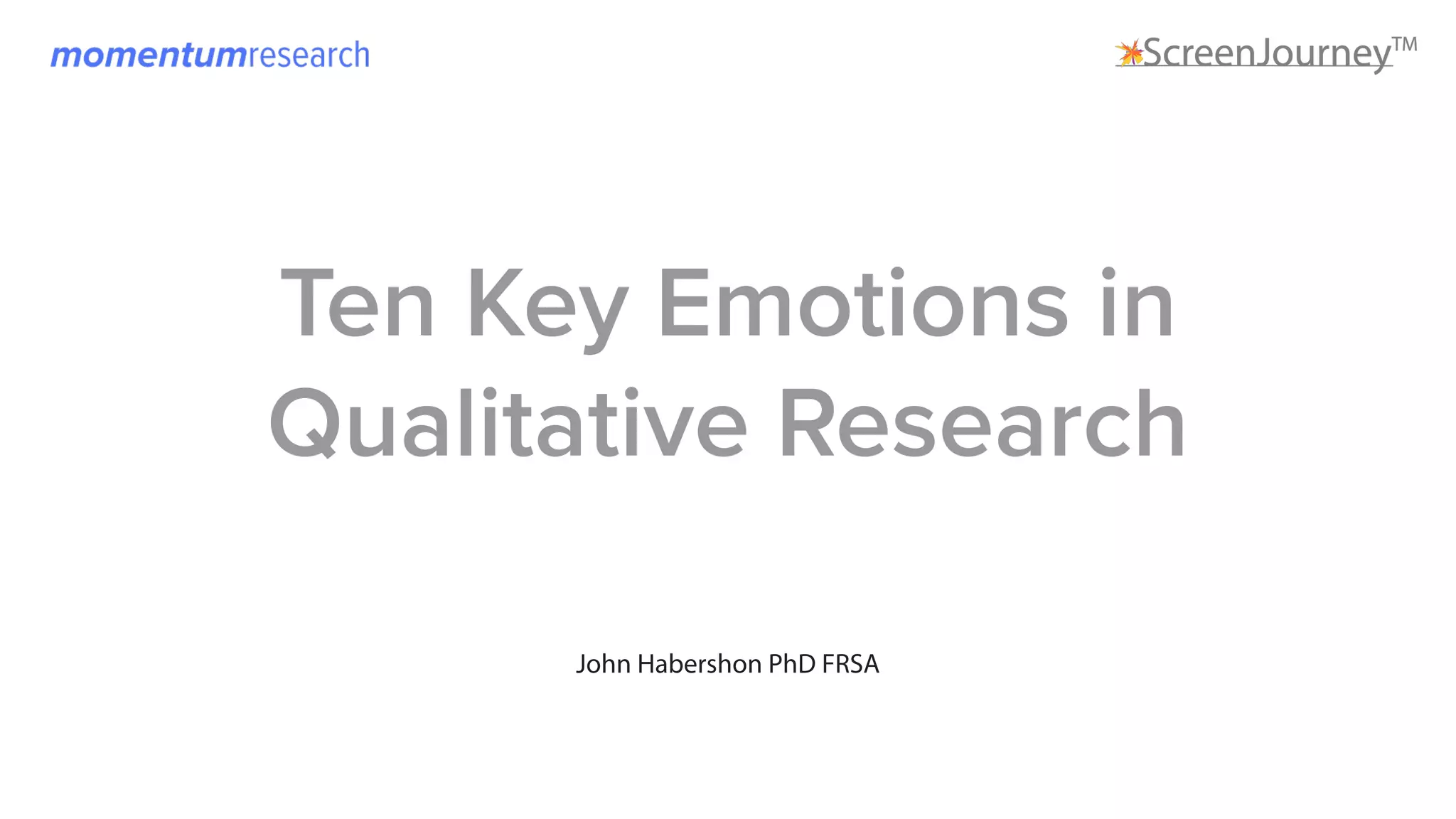 momentumresearch

ScreenJourney™

Ten Key Emotions in Qualitative Research

John Habershon PhD FRSA